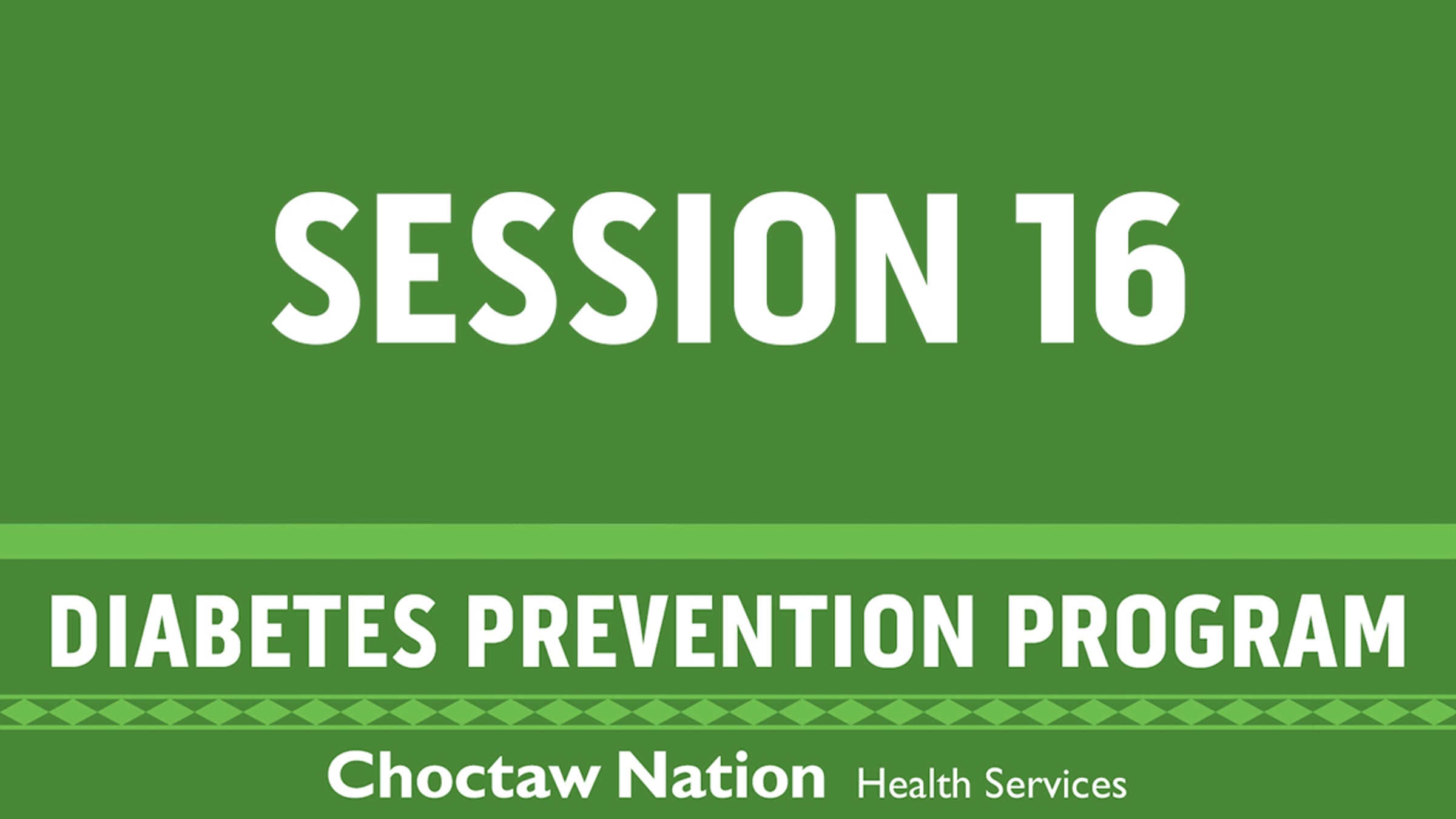 SESSION 16

DIABETES PREVENTION PROGRAM

Choctaw Nation Health Services